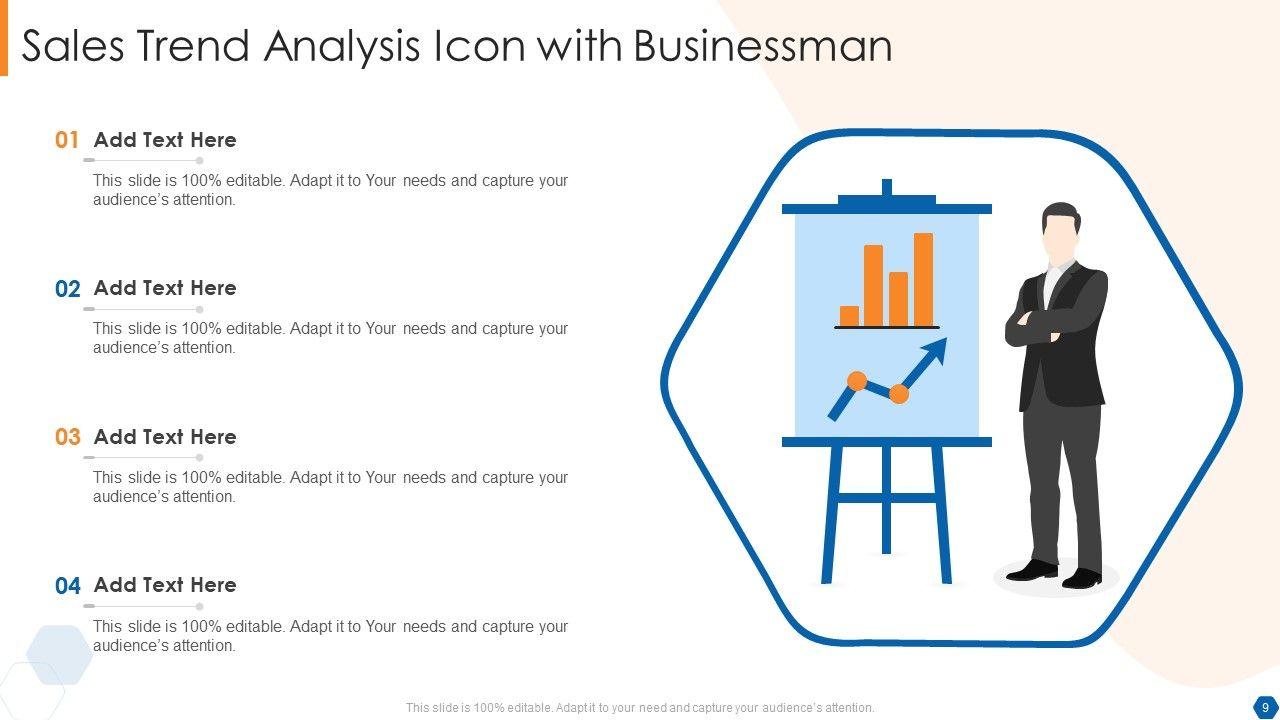 Sales Trend Analysis Icon with Businessman

01 Add Text Here

This slide is 100% editable. Adapt it to Your needs and capture your audience's attention.

02 Add Text Here

This slide is 100% editable. Adapt it to Your needs and capture your audience's attention.

03 Add Text Here

This slide is 100% editable. Adapt it to Your needs and capture your audience's attention.

04 Add Text Here

This slide is 100% editable. Adapt it to Your needs and capture your audience's attention.

This slide is 100% editable. Adapt it to your need and capture your audience's attention.

9